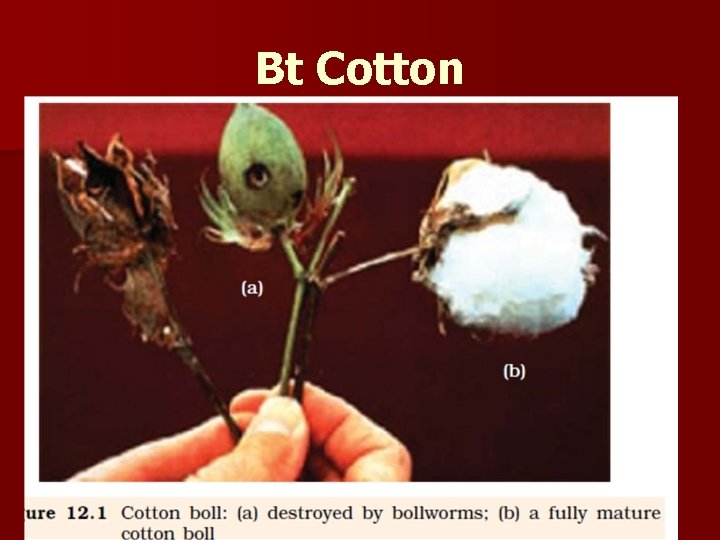 Bt Cotton

(a)

(b)

ure 12.1 Cotton boll: (a) destroyed by bollworms; (b) a fully mature cotton boll